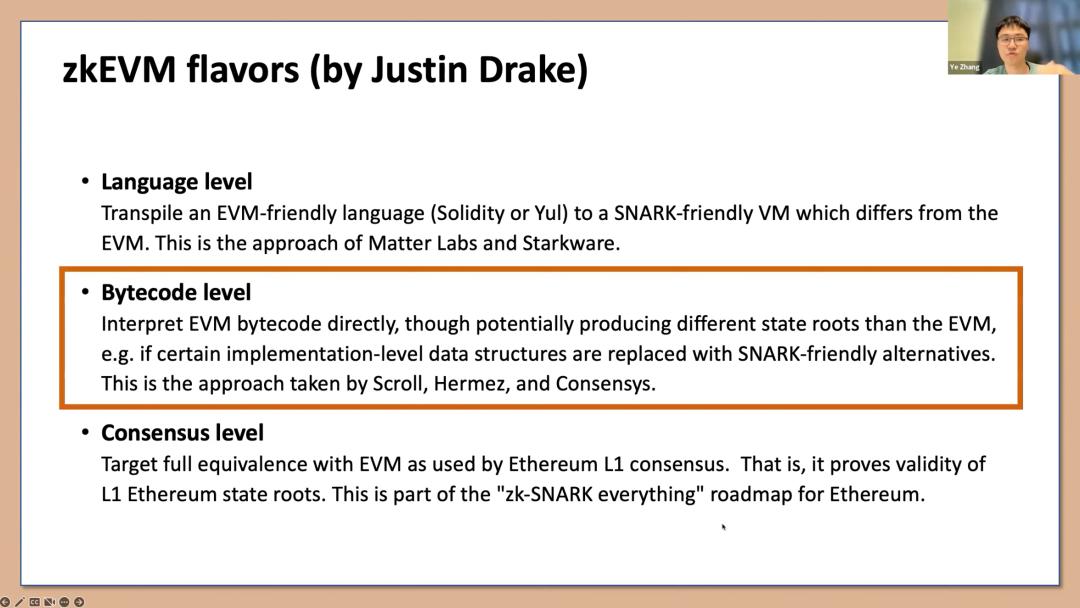 Ye Zhang

zkEVM flavors (by Justin Drake)

• Language level
Transpile an EVM-friendly language (Solidity or Yul) to a SNARK-friendly VM which differs from the EVM. This is the approach of Matter Labs and Starkware.

• Bytecode level
Interpret EVM bytecode directly, though potentially producing different state roots than the EVM, e.g. if certain implementation-level data structures are replaced with SNARK-friendly alternatives. This is the approach taken by Scroll, Hermez, and Consensys.

• Consensus level
Target full equivalence with EVM as used by Ethereum L1 consensus. That is, it proves validity of L1 Ethereum state roots. This is part of the "zk-SNARK everything" roadmap for Ethereum.